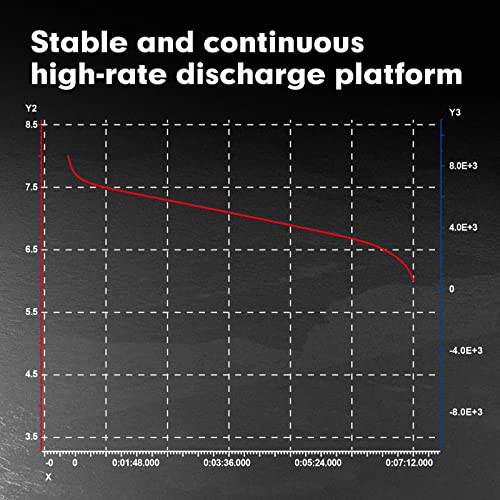 Stable and continuous high-rate discharge platform

Y2

8.5
7.5
6.5
5.5
4.5
3.5

Y3

8.0E+3
4.0E+3
0
-4.0E+3
-8.0E+3

-0
0
0:01:48.000
0:03:36.000
0:05:24.000
0:07:12.000
X